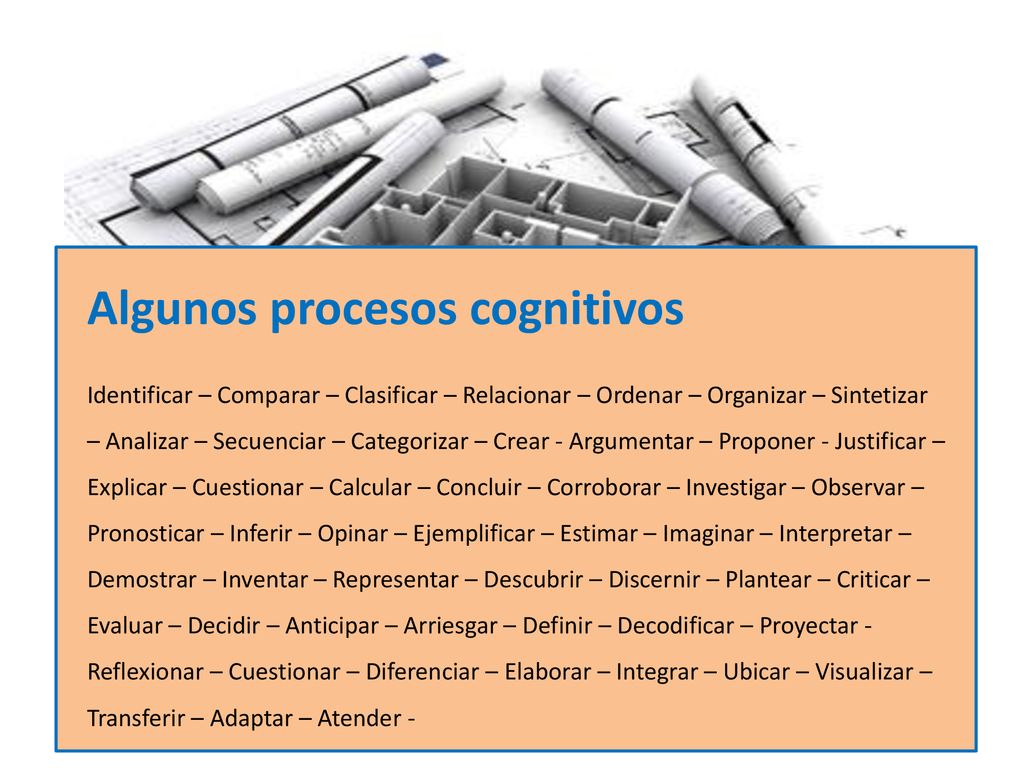 Algunos procesos cognitivos

Identificar – Comparar – Clasificar – Relacionar – Ordenar – Organizar – Sintetizar – Analizar – Secuenciar – Categorizar – Crear - Argumentar – Proponer - Justificar – Explicar – Cuestionar – Calcular – Concluir – Corroborar – Investigar – Observar – Pronosticar – Inferir – Opinar – Ejemplificar – Estimar – Imaginar – Interpretar – Demostrar – Inventar – Representar – Descubrir – Discernir – Plantear – Criticar – Evaluar – Decidir – Anticipar – Arriesgar – Definir – Decodificar – Proyectar - Reflexionar – Cuestionar – Diferenciar – Elaborar – Integrar – Ubicar – Visualizar – Transferir – Adaptar – Atender -